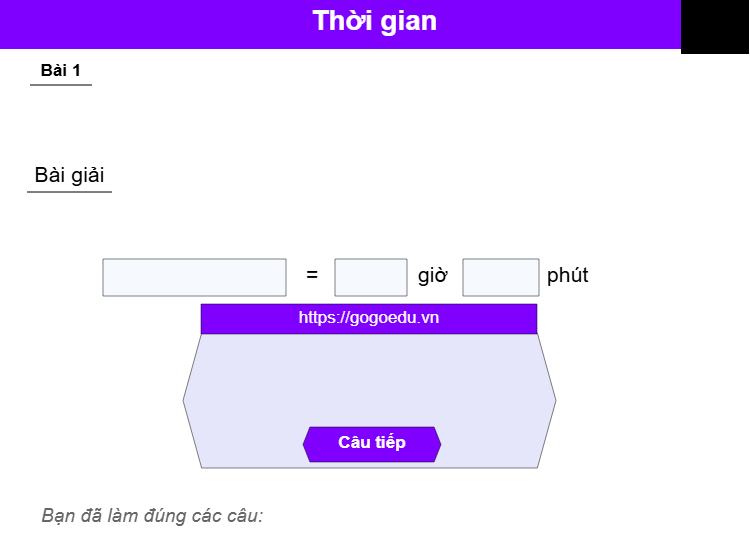 Thời gian

Bài 1

Bài giải

= giờ phút

https://gogoedu.vn

Câu tiếp

Bạn đã làm đúng các câu: